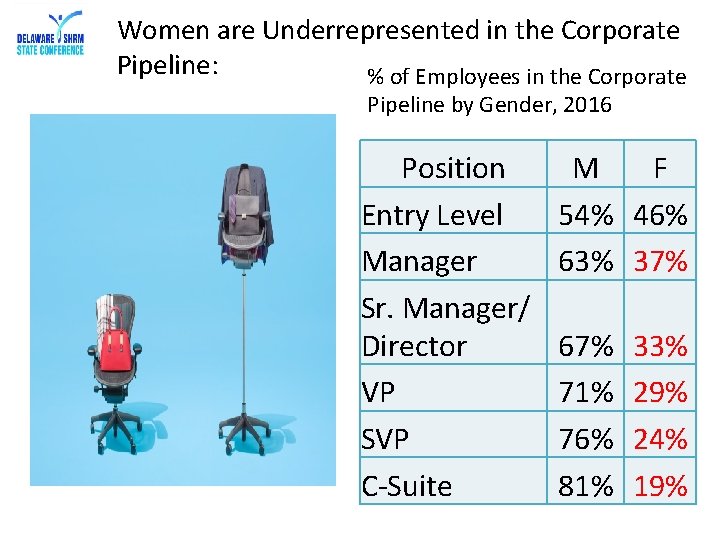 DELAWARE SHRM STATE CONFERENCE

Women are Underrepresented in the Corporate Pipeline:

% of Employees in the Corporate Pipeline by Gender, 2016

| Position | M | F |
|---|---|---|
| Entry Level | 54% | 46% |
| Manager | 63% | 37% |
| Sr. Manager/ Director | 67% | 33% |
| VP | 71% | 29% |
| SVP | 76% | 24% |
| C-Suite | 81% | 19% |